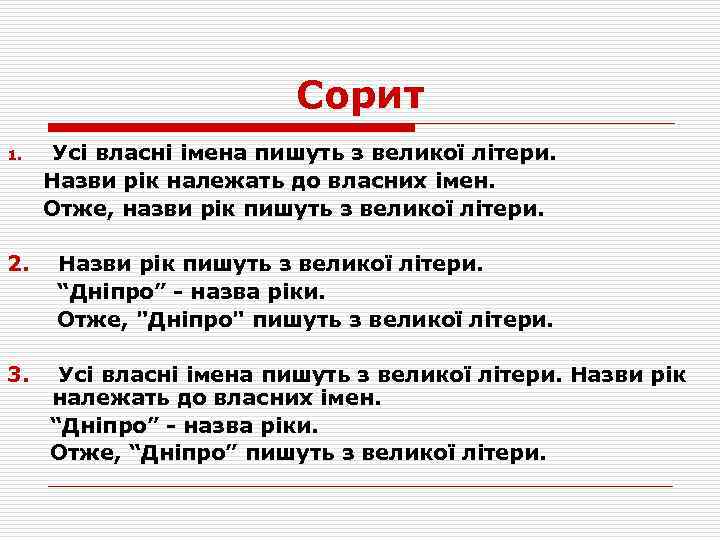 Сорит

1. Усі власні імена пишуть з великої літери.
Назви рік належать до власних імен.
Отже, назви рік пишуть з великої літери.

2. Назви рік пишуть з великої літери.
“Дніпро” - назва ріки.
Отже, "Дніпро" пишуть з великої літери.

3. Усі власні імена пишуть з великої літери. Назви рік належать до власних імен.
“Дніпро” - назва ріки.
Отже, “Дніпро” пишуть з великої літери.